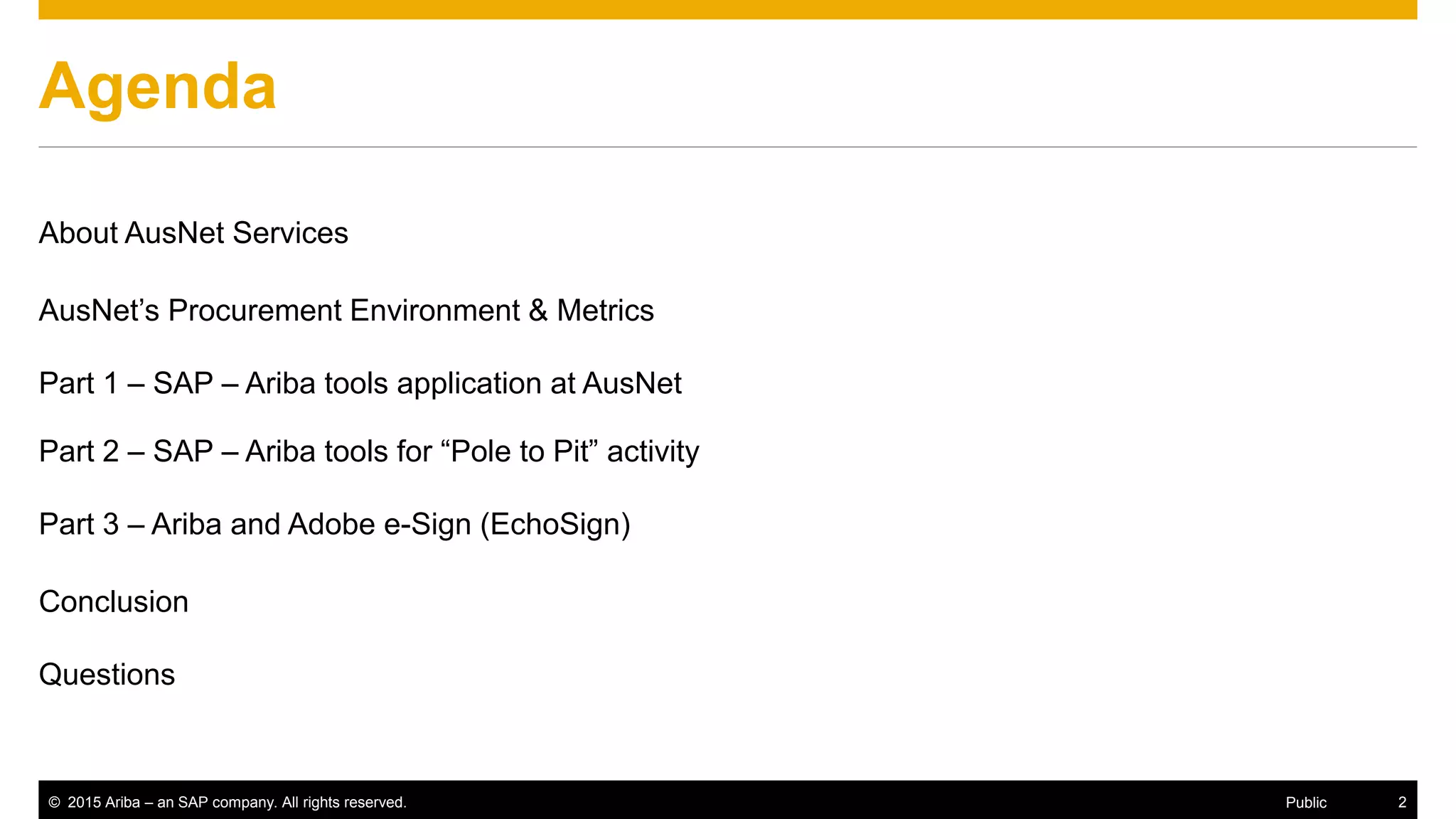 Agenda

About AusNet Services

AusNet’s Procurement Environment & Metrics

Part 1 – SAP – Ariba tools application at AusNet

Part 2 – SAP – Ariba tools for “Pole to Pit” activity

Part 3 – Ariba and Adobe e-Sign (EchoSign)

Conclusion

Questions

© 2015 Ariba – an SAP company. All rights reserved. Public 2